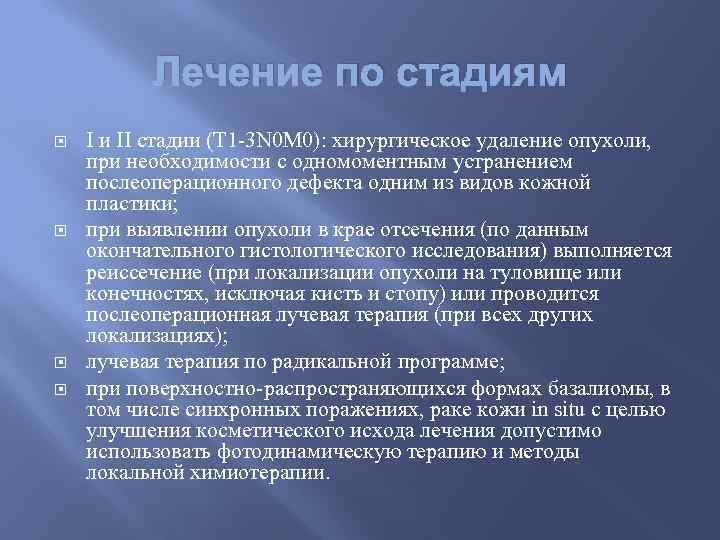 Лечение по стадиям

I и II стадии (T1-3N0M0): хирургическое удаление опухоли, при необходимости с одномоментным устранением послеоперационного дефекта одним из видов кожной пластики;

при выявлении опухоли в крае отсечения (по данным окончательного гистологического исследования) выполняется реиссечение (при локализации опухоли на туловище или конечностях, исключая кисть и стопу) или проводится послеоперационная лучевая терапия (при всех других локализациях);

лучевая терапия по радикальной программе;

при поверхностно-распространяющихся формах базалиомы, в том числе синхронных поражениях, раке кожи in situ с целью улучшения косметического исхода лечения допустимо использовать фотодинамическую терапию и методы локальной химиотерапии.